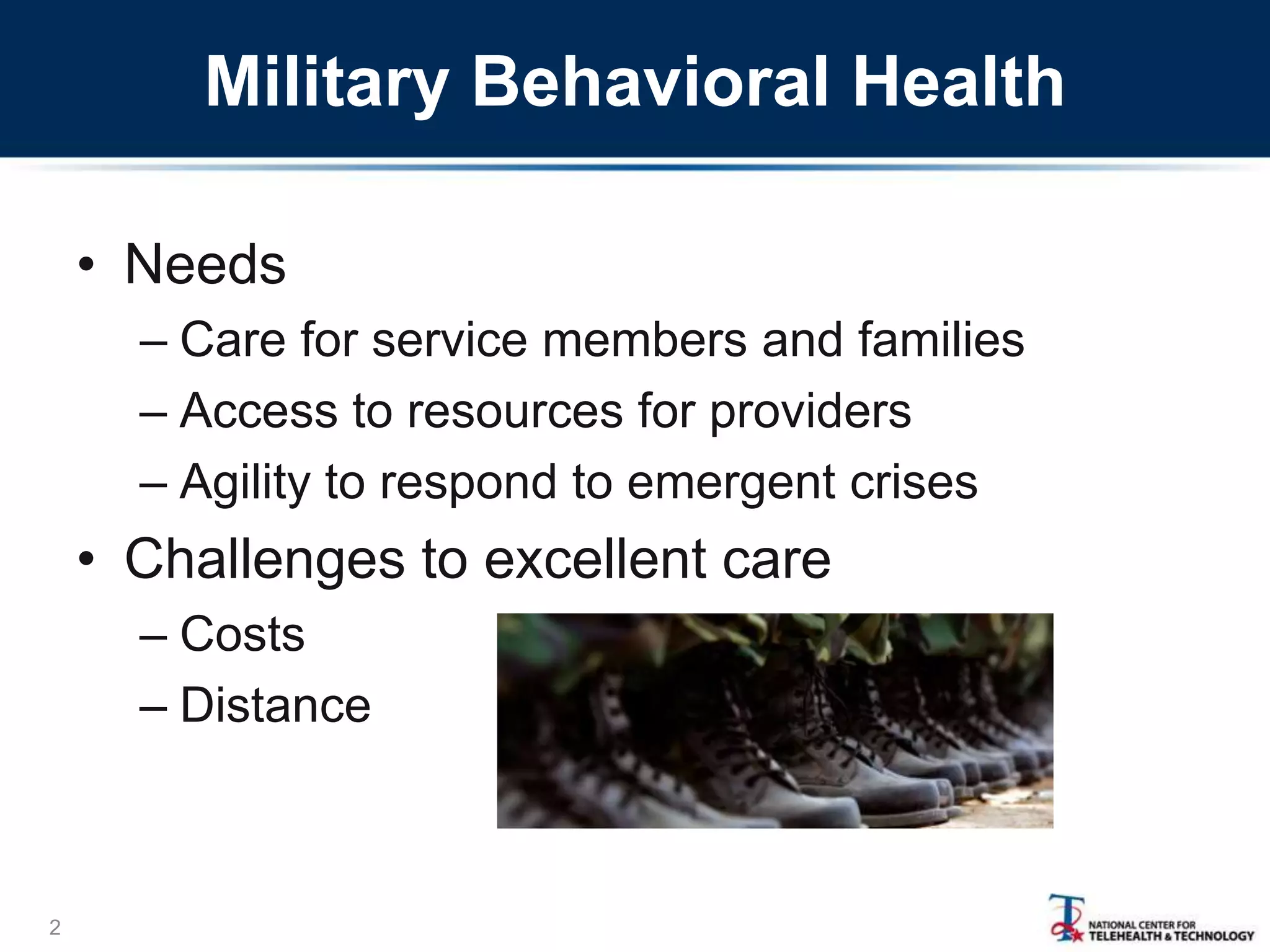 Military Behavioral Health

• Needs
– Care for service members and families
– Access to resources for providers
– Agility to respond to emergent crises
• Challenges to excellent care
– Costs
– Distance

2

NATIONAL CENTER FOR TELEHEALTH & TECHNOLOGY